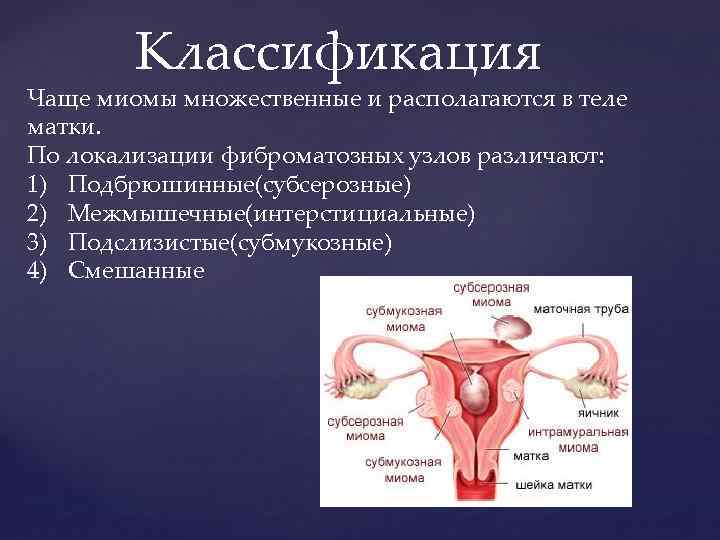 Классификация

Чаще миомы множественные и располагаются в теле матки.

По локализации фиброматозных узлов различают:

1) Подбрюшинные(субсерозные)
2) Межмышечные(интерстициальные)
3) Подслизистые(субмукозные)
4) Смешанные

субсерозная миома
субмукозная миома
маточная труба
яичник
субсерозная миома
интрамуральная миома
матка
субмукозная миома
шейка матки